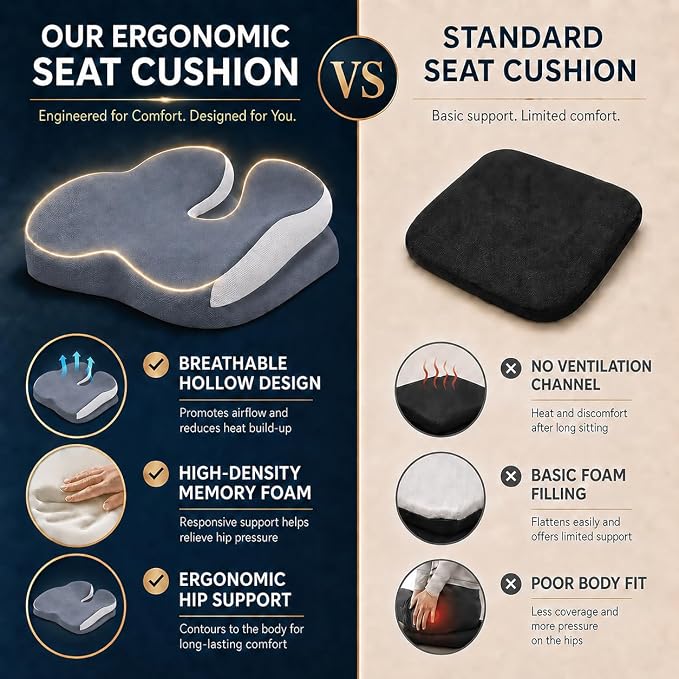 OUR ERGONOMIC SEAT CUSHION

Engineered for Comfort. Designed for You.

BREATHABLE HOLLOW DESIGN

Promotes airflow and reduces heat build-up

HIGH-DENSITY MEMORY FOAM

Responsive support helps relieve hip pressure

ERGONOMIC HIP SUPPORT

Contours to the body for long-lasting comfort

VS

STANDARD SEAT CUSHION

Basic support. Limited comfort.

NO VENTILATION CHANNEL

Heat and discomfort after long sitting

BASIC FOAM FILLING

Flattens easily and offers limited support

POOR BODY FIT

Less coverage and more pressure on the hips